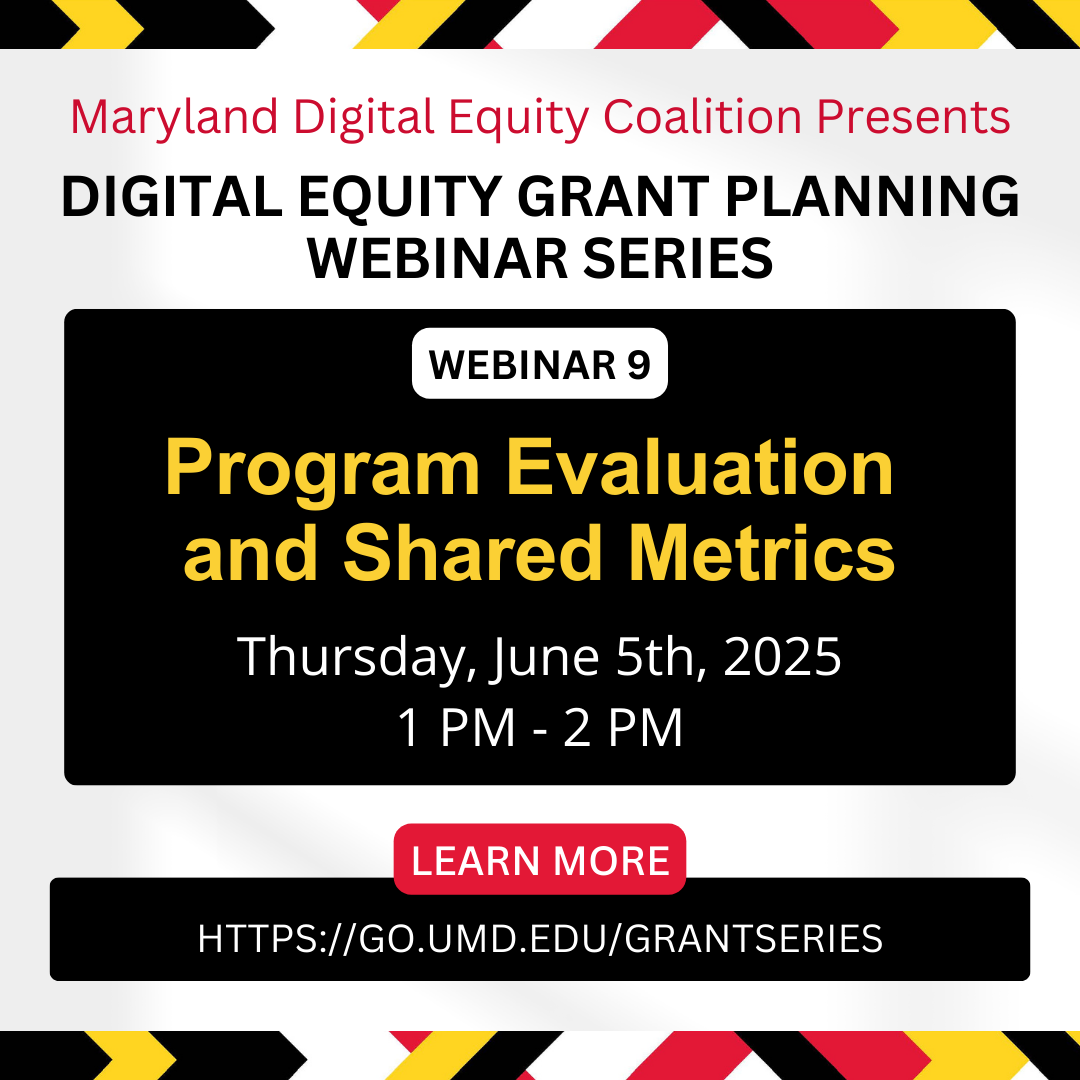 Maryland Digital Equity Coalition Presents

DIGITAL EQUITY GRANT PLANNING WEBINAR SERIES

WEBINAR 9

Program Evaluation and Shared Metrics

Thursday, June 5th, 2025
1 PM - 2 PM

LEARN MORE

HTTPS://GO.UMD.EDU/GRANTSERIES